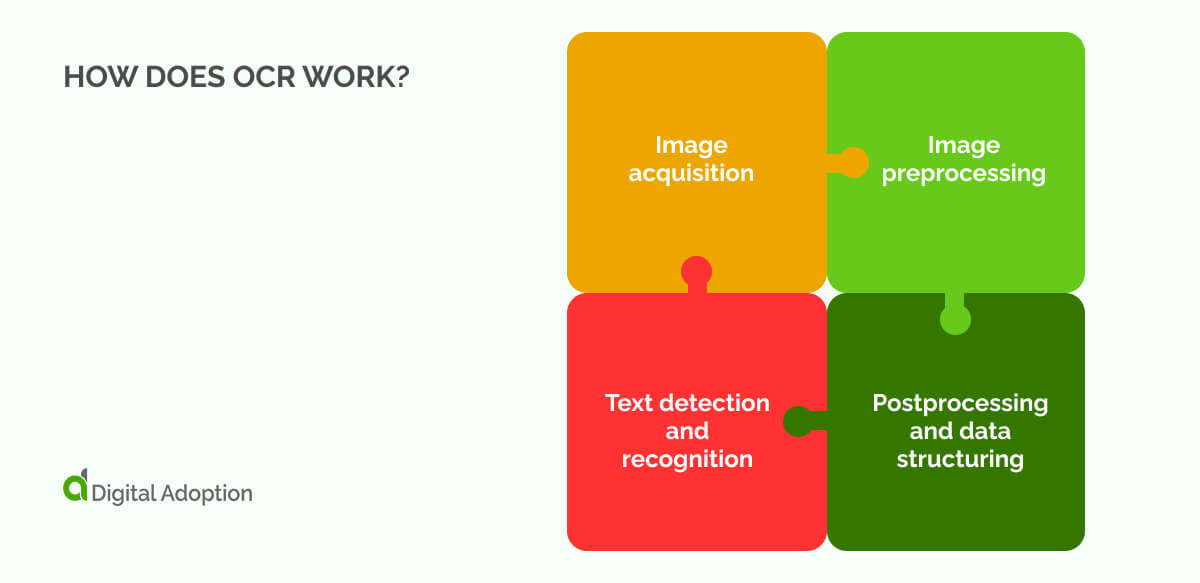 HOW DOES OCR WORK?

Image acquisition

Image preprocessing

Text detection and recognition

Postprocessing and data structuring

Digital Adoption